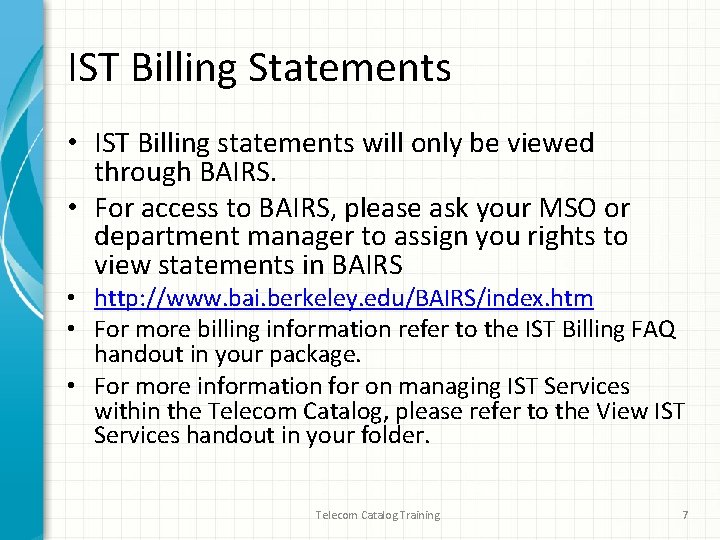 IST Billing Statements

• IST Billing statements will only be viewed through BAIRS.
• For access to BAIRS, please ask your MSO or department manager to assign you rights to view statements in BAIRS
• http://www.bai.berkeley.edu/BAIRS/index.htm
• For more billing information refer to the IST Billing FAQ handout in your package.
• For more information for on managing IST Services within the Telecom Catalog, please refer to the View IST Services handout in your folder.

Telecom Catalog Training

7